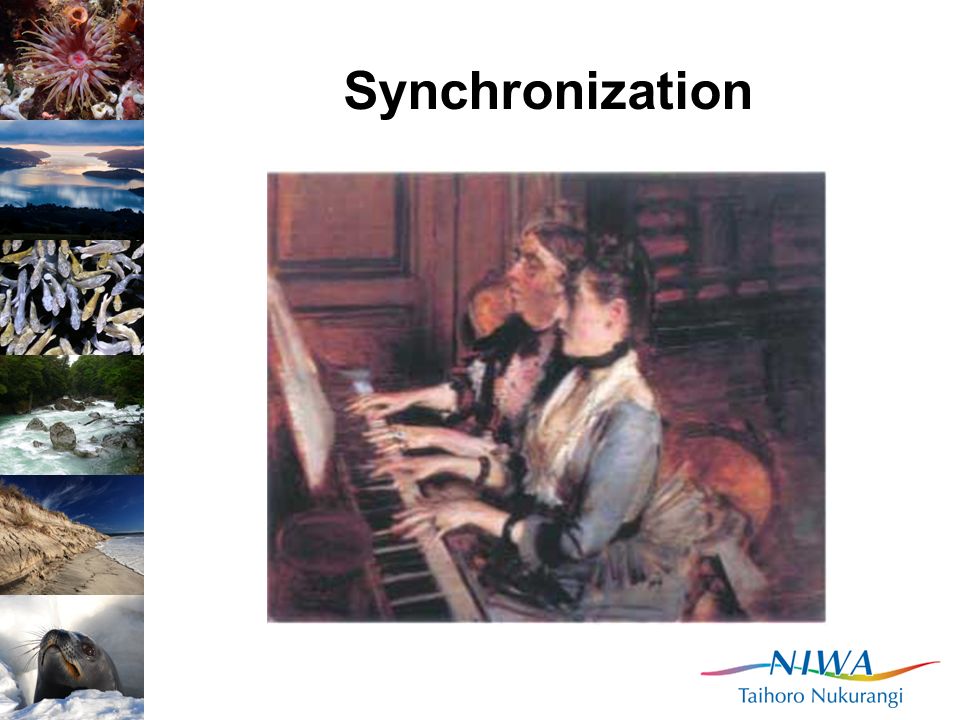 Synchronization

NIWA
Taihoro Nukurangi